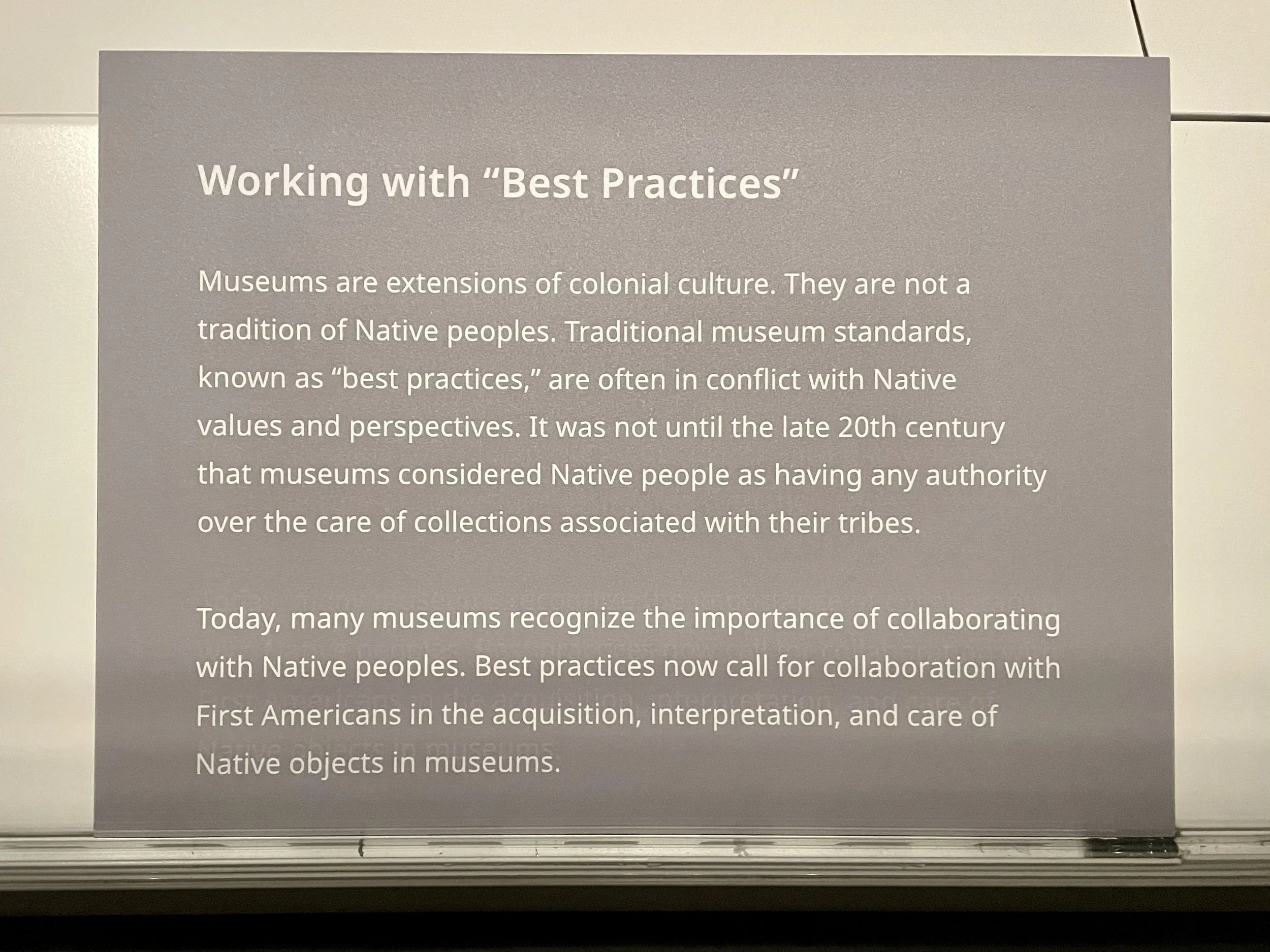 Working with “Best Practices”

Museums are extensions of colonial culture. They are not a tradition of Native peoples. Traditional museum standards, known as “best practices,” are often in conflict with Native values and perspectives. It was not until the late 20th century that museums considered Native people as having any authority over the care of collections associated with their tribes.

Today, many museums recognize the importance of collaborating with Native peoples. Best practices now call for collaboration with First Americans in the acquisition, interpretation, and care of Native objects in museums.